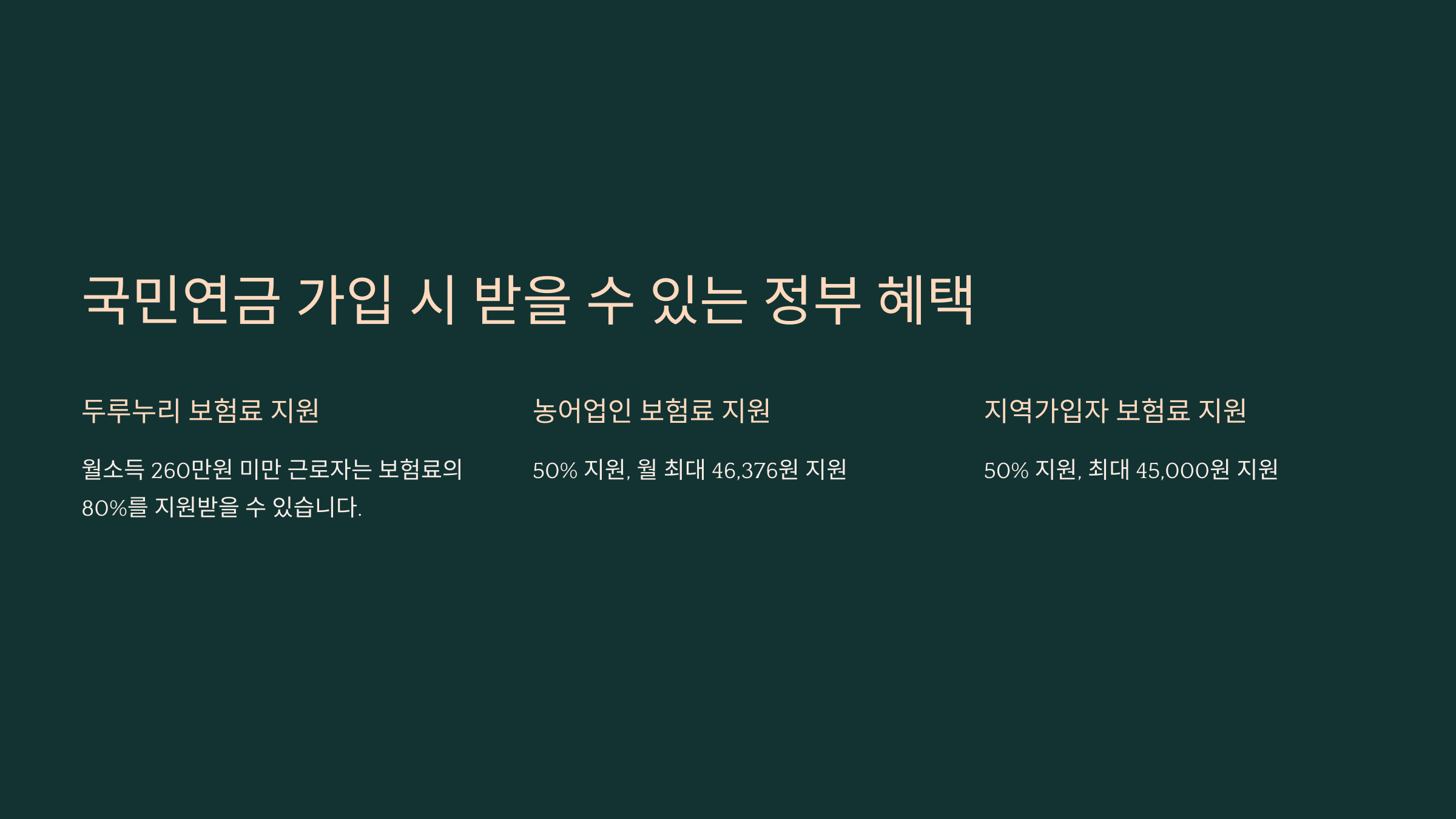 국민연금 가입 시 받을 수 있는 정부 혜택

두루누리 보험료 지원

월소득 260만원 미만 근로자는 보험료의 80%를 지원받을 수 있습니다.

농어업인 보험료 지원

50% 지원, 월 최대 46,376원 지원

지역가입자 보험료 지원

50% 지원, 최대 45,000원 지원